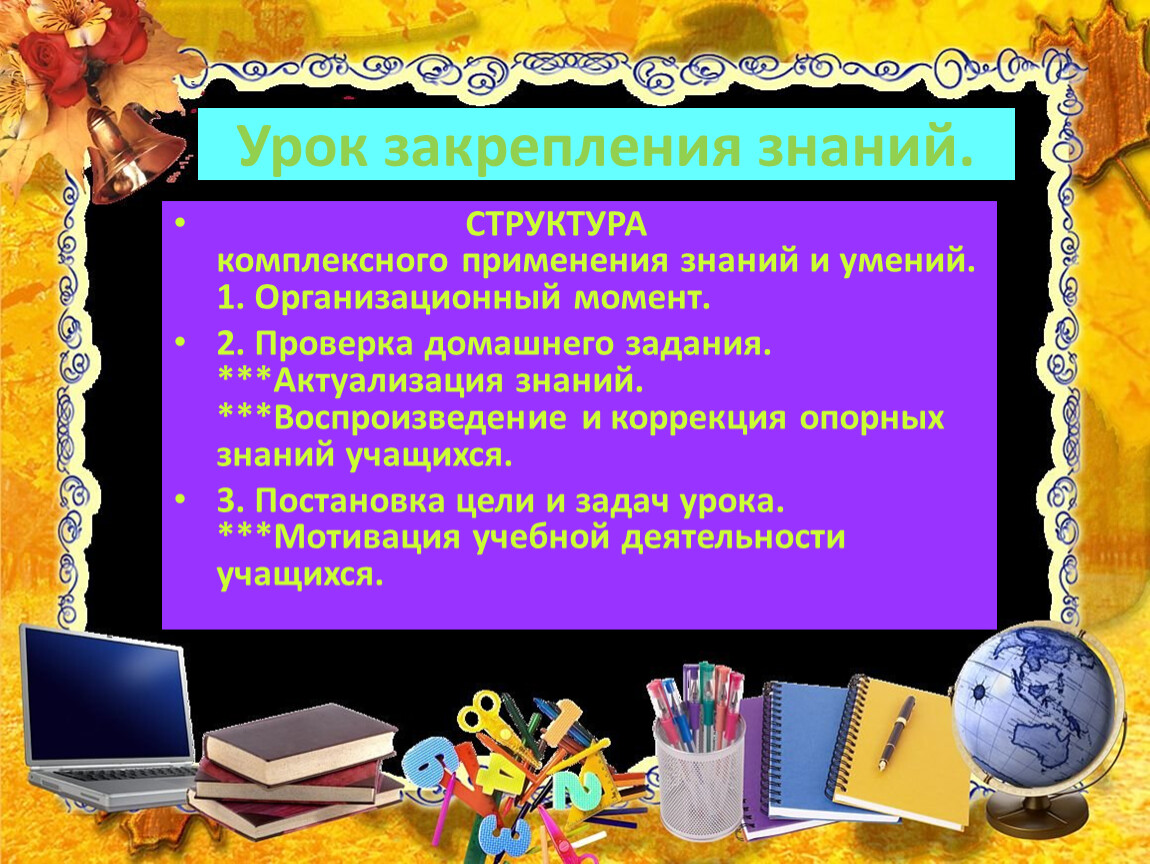 Урок закрепления знаний.

• СТРУКТУРА комплексного применения знаний и умений. 1. Организационный момент.

• 2. Проверка домашнего задания. ***Актуализация знаний. ***Воспроизведение и коррекция опорных знаний учащихся.

• 3. Постановка цели и задач урока. ***Мотивация учебной деятельности учащихся.